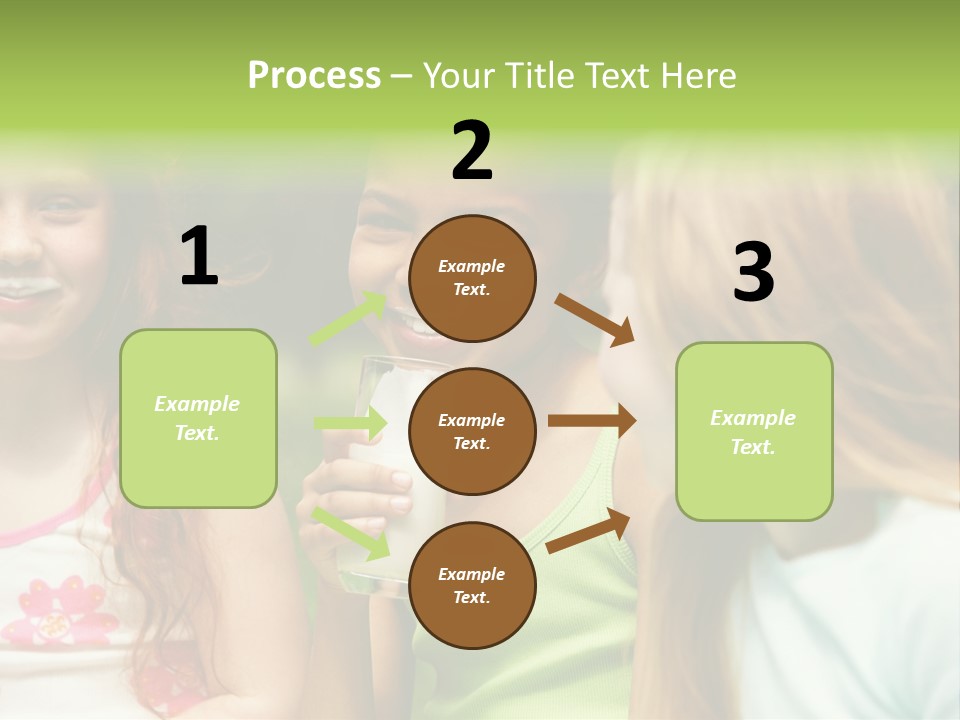 Process – Your Title Text Here

1

Example Text.

2

Example Text.

Example Text.

Example Text.

3

Example Text.